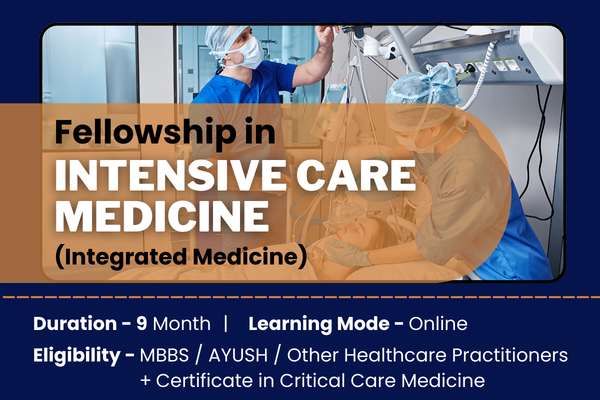 Fellowship in
INTENSIVE CARE MEDICINE
(Integrated Medicine)

Duration - 9 Month | Learning Mode - Online
Eligibility - MBBS / AYUSH / Other Healthcare Practitioners + Certificate in Critical Care Medicine